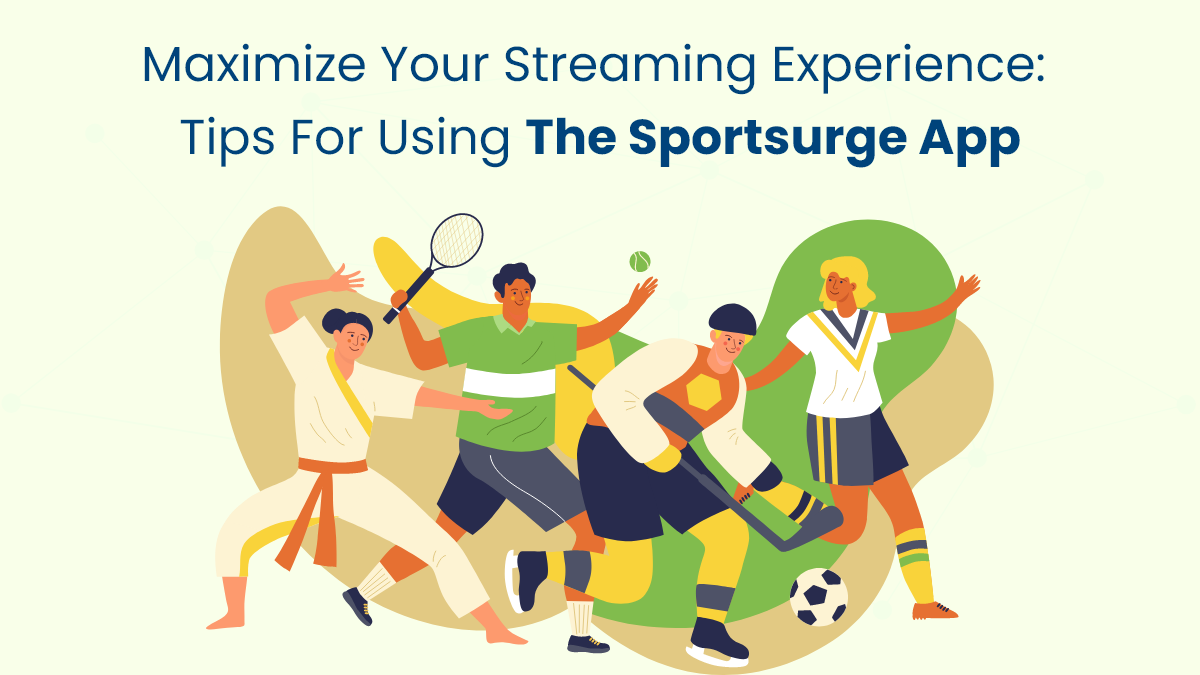 Maximize Your Streaming Experience: Tips For Using The Sportsurge App